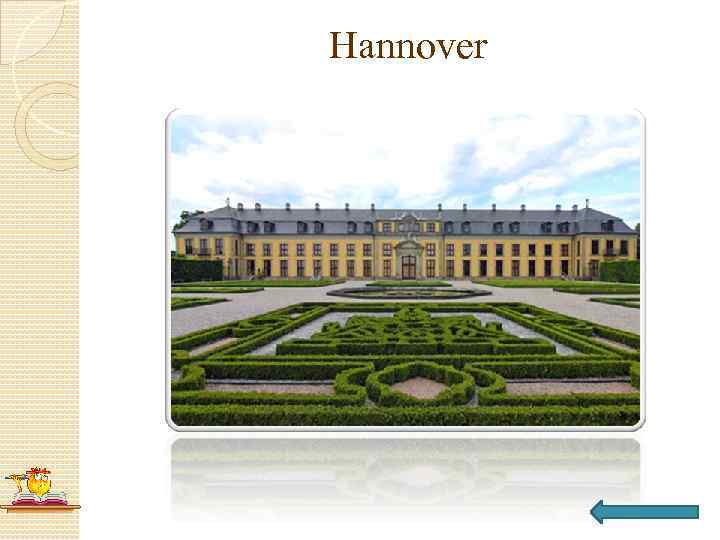 Hannover